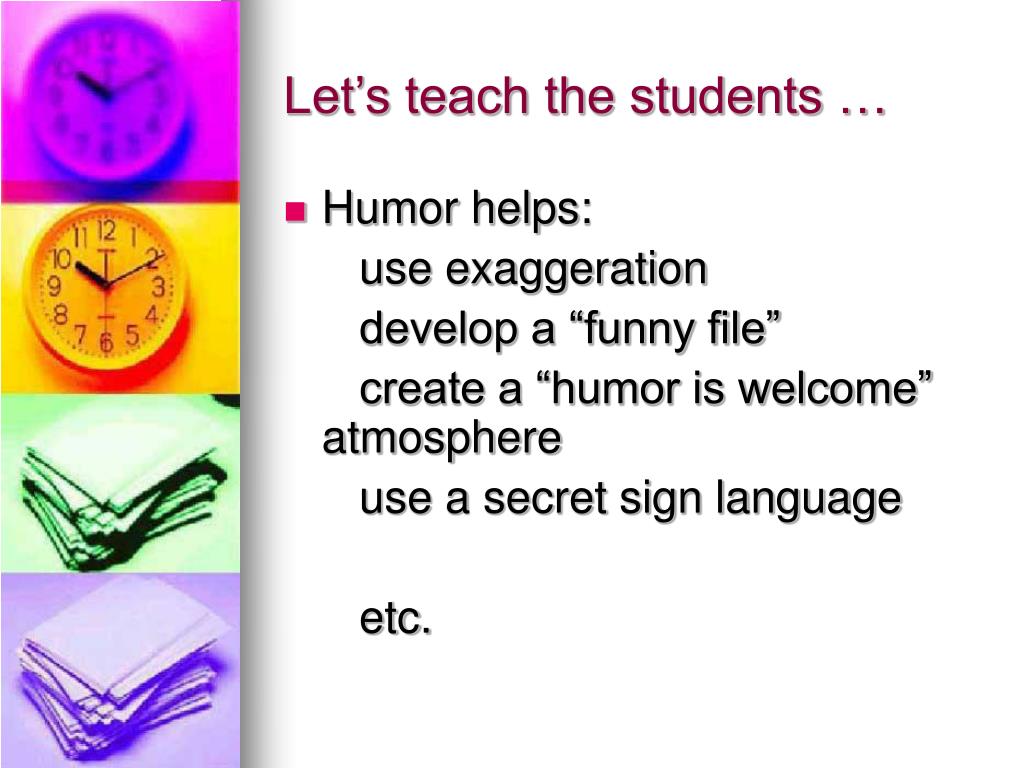 Let’s teach the students …

Humor helps:
use exaggeration
develop a “funny file”
create a “humor is welcome” atmosphere
use a secret sign language

etc.